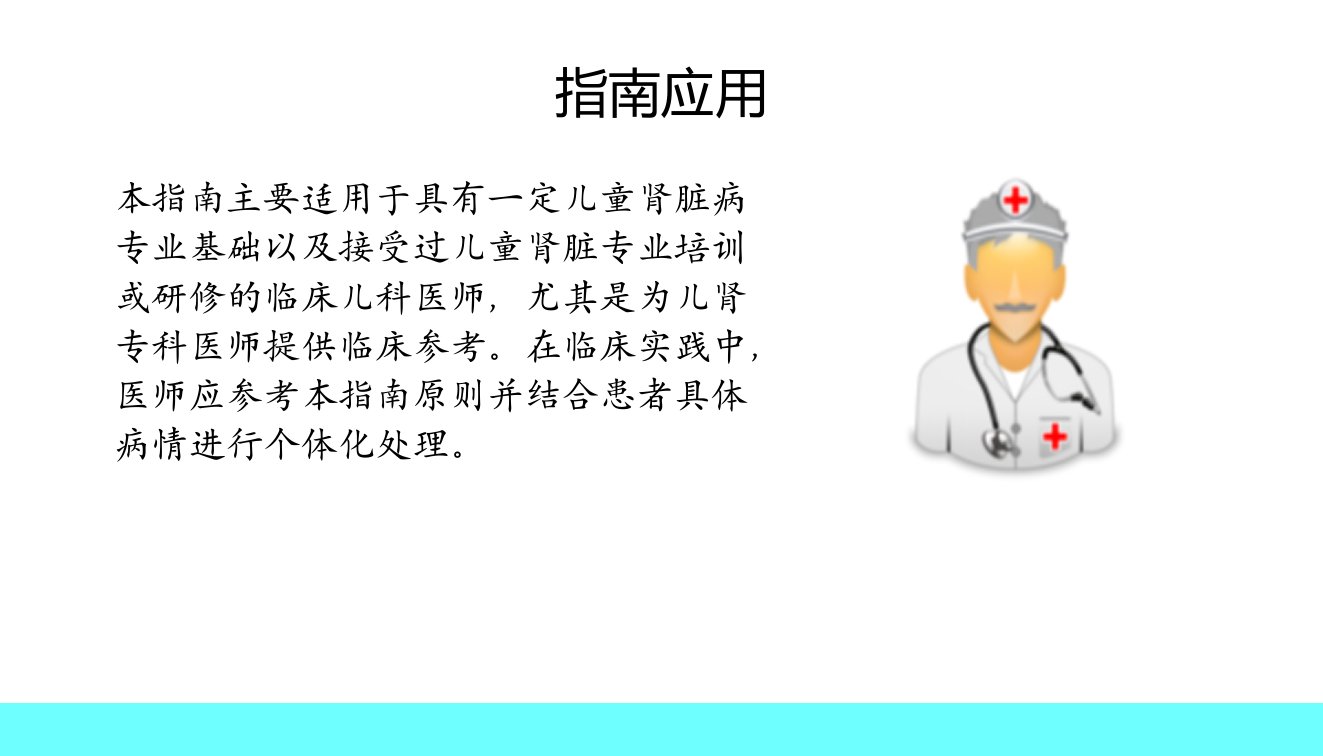 指南应用

本指南主要适用于具有一定儿童肾脏病专业基础以及接受过儿童肾脏专业培训或研修的临床儿科医师，尤其是为儿肾专科医师提供临床参考。在临床实践中，医师应参考本指南原则并结合患者具体病情进行个体化处理。